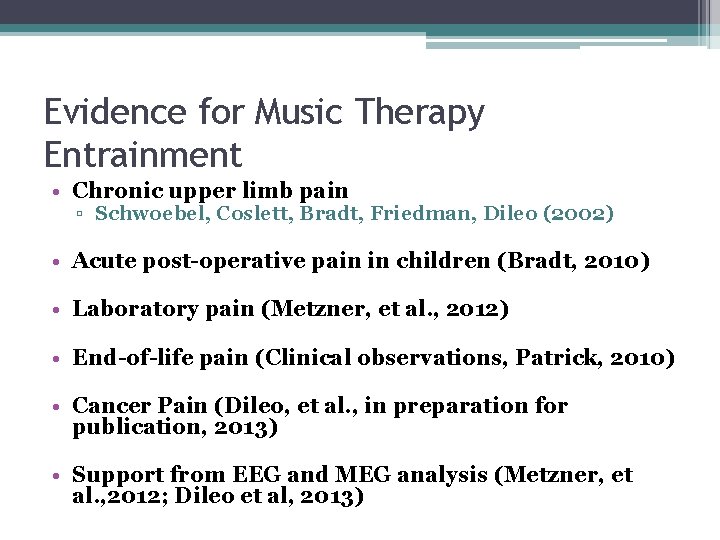 Evidence for Music Therapy Entrainment

• Chronic upper limb pain
  ▫ Schwoebel, Coslett, Bradt, Friedman, Dileo (2002)

• Acute post-operative pain in children (Bradt, 2010)

• Laboratory pain (Metzner, et al., 2012)

• End-of-life pain (Clinical observations, Patrick, 2010)

• Cancer Pain (Dileo, et al., in preparation for publication, 2013)

• Support from EEG and MEG analysis (Metzner, et al.,2012; Dileo et al, 2013)